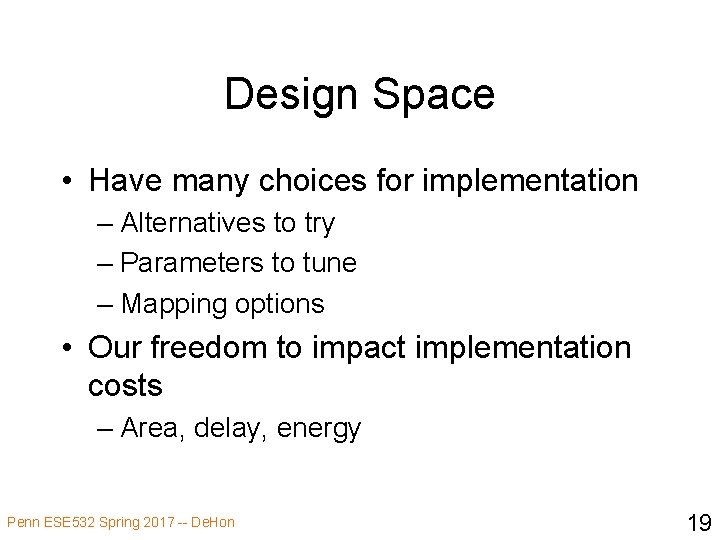 Design Space

• Have many choices for implementation
– Alternatives to try
– Parameters to tune
– Mapping options

• Our freedom to impact implementation costs
– Area, delay, energy

Penn ESE532 Spring 2017 -- DeHon

19